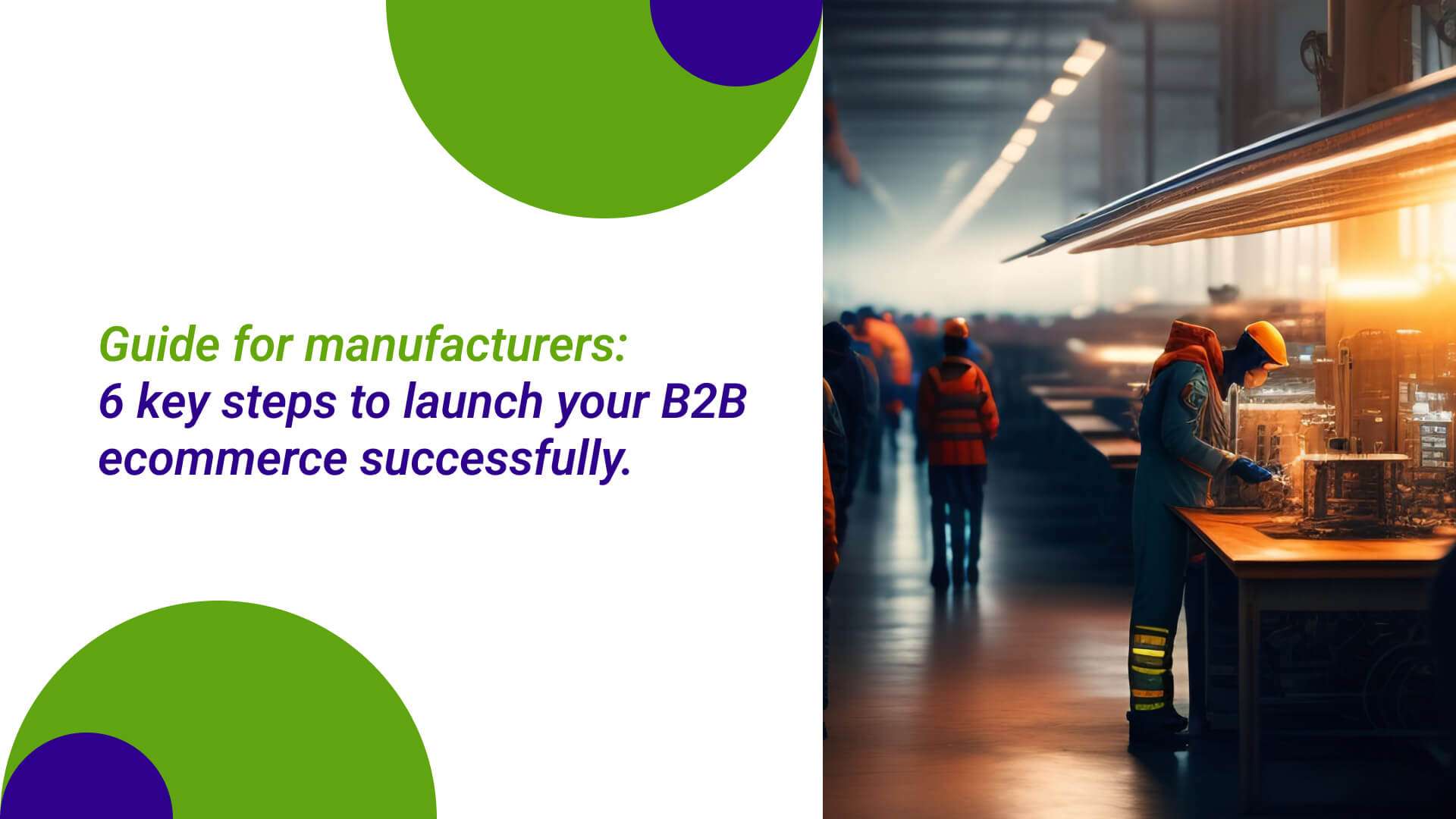 Guide for manufacturers:
6 key steps to launch your B2B ecommerce successfully.